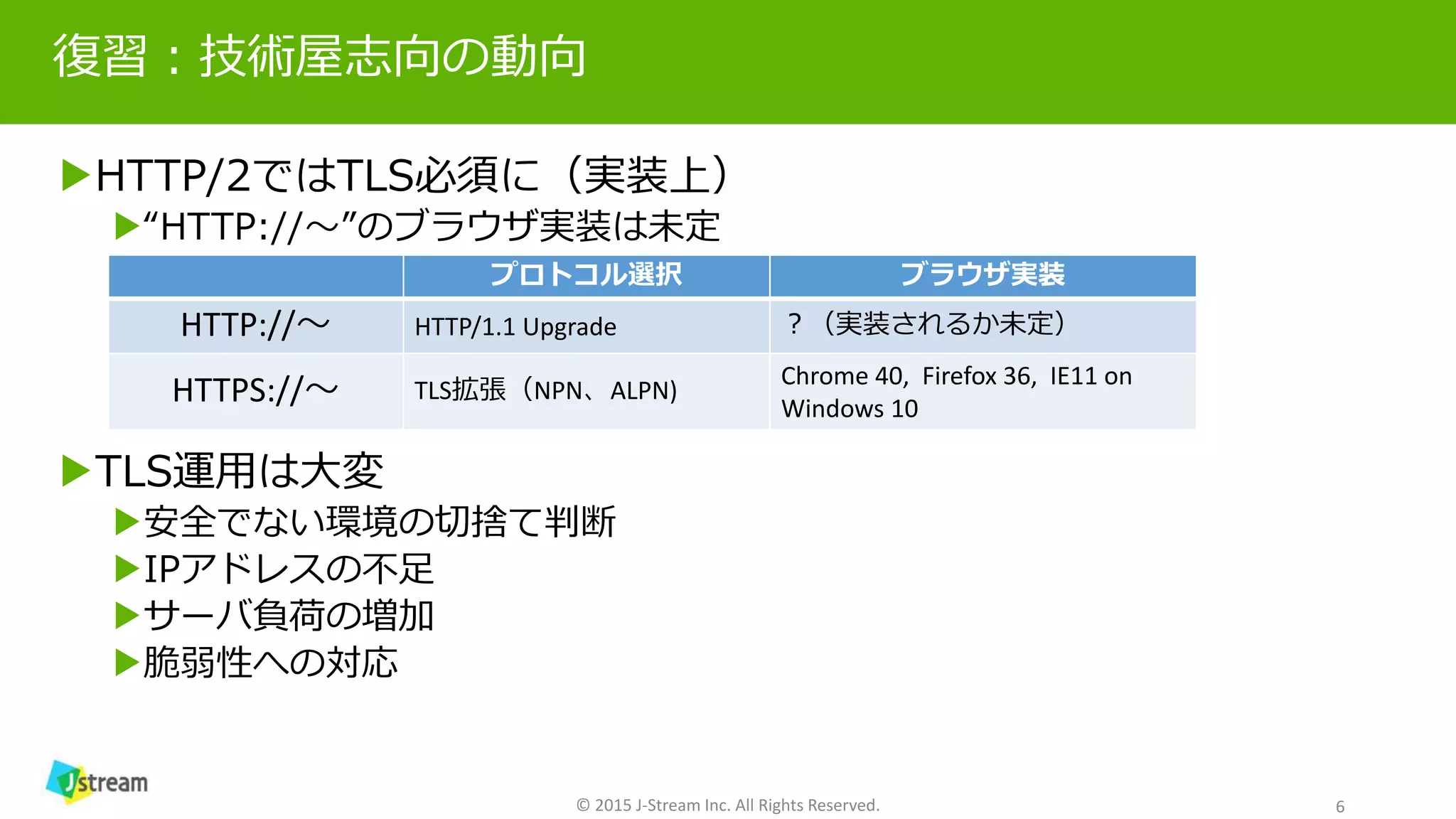 復習：技術屋志向の動向

▶HTTP/2ではTLS必須に（実装上）

▶“HTTP://～”のブラウザ実装は未定

| | プロトコル選択 | ブラウザ実装 |
|---|---|---|
| HTTP://～ | HTTP/1.1 Upgrade | ？（実装されるか未定） |
| HTTPS://～ | TLS拡張（NPN、ALPN) | Chrome 40, Firefox 36, IE11 on Windows 10 |

▶TLS運用は大変

▶安全でない環境の切捨て判断

▶IPアドレスの不足

▶サーバ負荷の増加

▶脆弱性への対応

Jstream

© 2015 J-Stream Inc. All Rights Reserved.

6